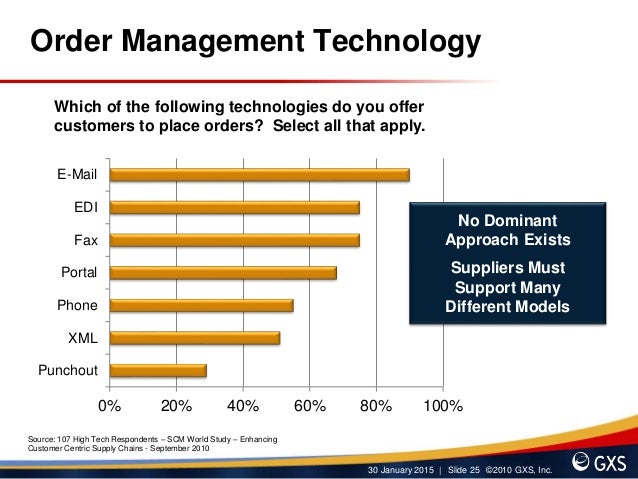 Order Management Technology

Which of the following technologies do you offer customers to place orders? Select all that apply.

E-Mail

EDI

Fax

Portal

Phone

XML

Punchout

0%
20%
40%
60%
80%
100%

No Dominant Approach Exists

Suppliers Must Support Many Different Models

Source: 107 High Tech Respondents – SCM World Study – Enhancing Customer Centric Supply Chains - September 2010

30 January 2015 | Slide 25 ©2010 GXS, Inc.

GXS